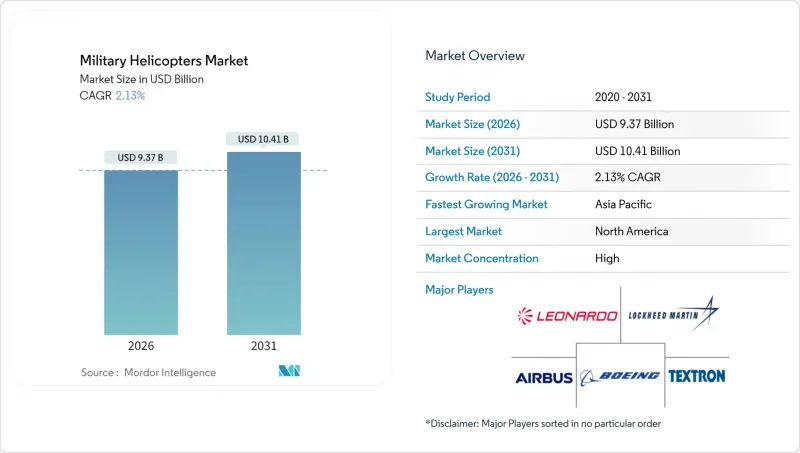 Military Helicopters Market
Market Size in USD Billion
CAGR 2.13%

USD 9.37 B
USD 10.41 B

2026
2031

Source : Mordor Intelligence

Market Overview

| Study Period | 2020 - 2031 |
|---|---|
| Market Size (2026) | USD 9.37 Billion |
| Market Size (2031) | USD 10.41 Billion |
| Growth Rate (2026 - 2031) | 2.13% CAGR |
| Fastest Growing Market | Asia Pacific |
| Largest Market | North America |
| Market Concentration | High |

Major Players

LEONARDO
LOCKHEED MARTIN
AIRBUS
BOEING
TEXTRON

*Disclaimer: Major Players sorted in no particular order